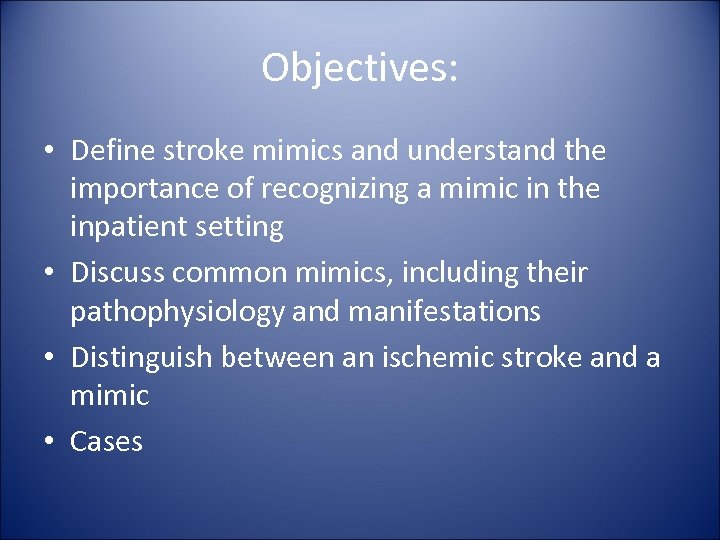 Objectives:

• Define stroke mimics and understand the importance of recognizing a mimic in the inpatient setting
• Discuss common mimics, including their pathophysiology and manifestations
• Distinguish between an ischemic stroke and a mimic
• Cases